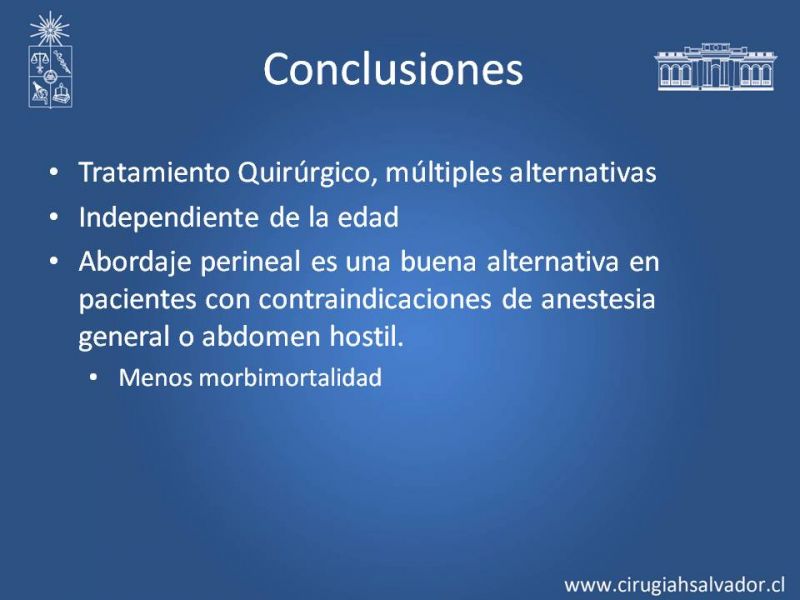 Conclusiones

• Tratamiento Quirúrgico, múltiples alternativas
• Independiente de la edad
• Abordaje perineal es una buena alternativa en pacientes con contraindicaciones de anestesia general o abdomen hostil.
  • Menos morbimortalidad

www.cirugiahsalvador.cl